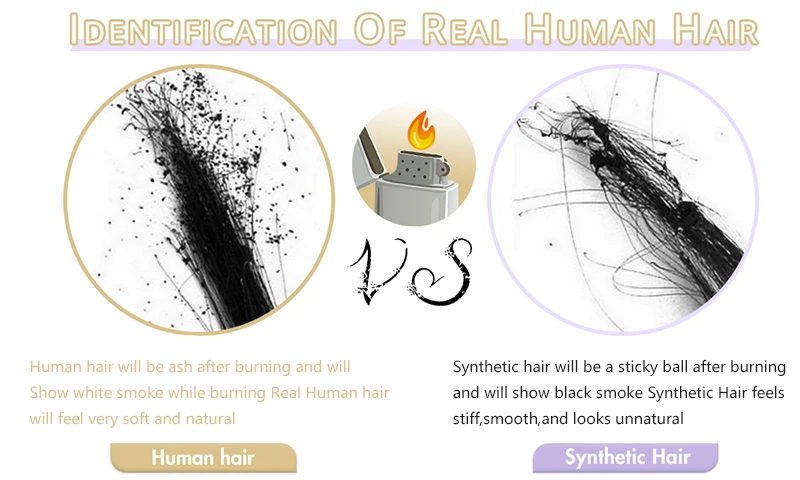 IDENTIFICATION OF REAL HUMAN HAIR

VS

Human hair will be ash after burning and will Show white smoke while burning Real Human hair will feel very soft and natural

Human hair

Synthetic hair will be a sticky ball after burning and will show black smoke Synthetic Hair feels stiff,smooth,and looks unnatural

Synthetic Hair